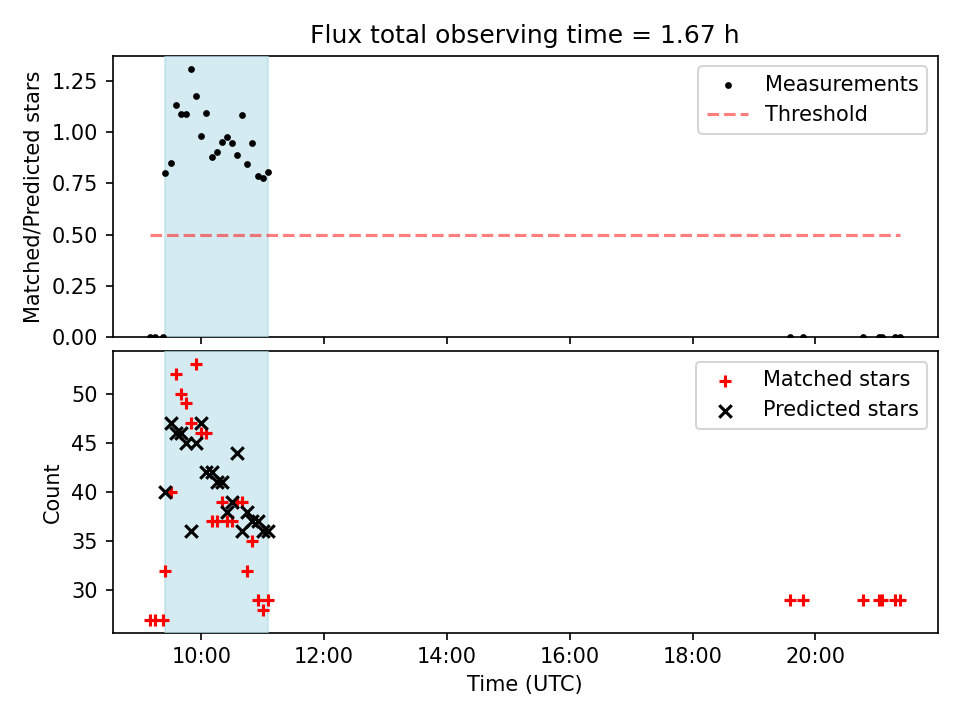 Flux total observing time = 1.67 h

Matched/Predicted stars

1.25
1.00
0.75
0.50
0.25
0.00

Measurements
Threshold

Count

50
45
40
35
30

Matched stars
Predicted stars

10:00
12:00
14:00
16:00
18:00
20:00

Time (UTC)